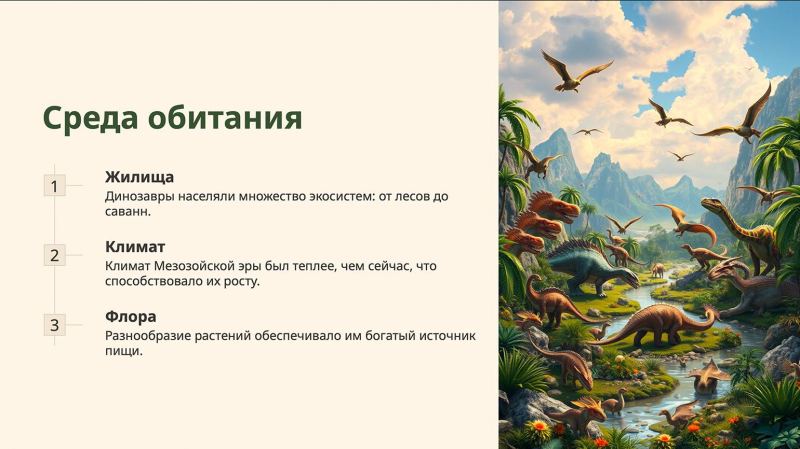 Среда обитания

1
Жилища
Динозавры населяли множество экосистем: от лесов до саванн.

2
Климат
Климат Мезозойской эры был теплее, чем сейчас, что способствовало их росту.

3
Флора
Разнообразие растений обеспечивало им богатый источник пищи.